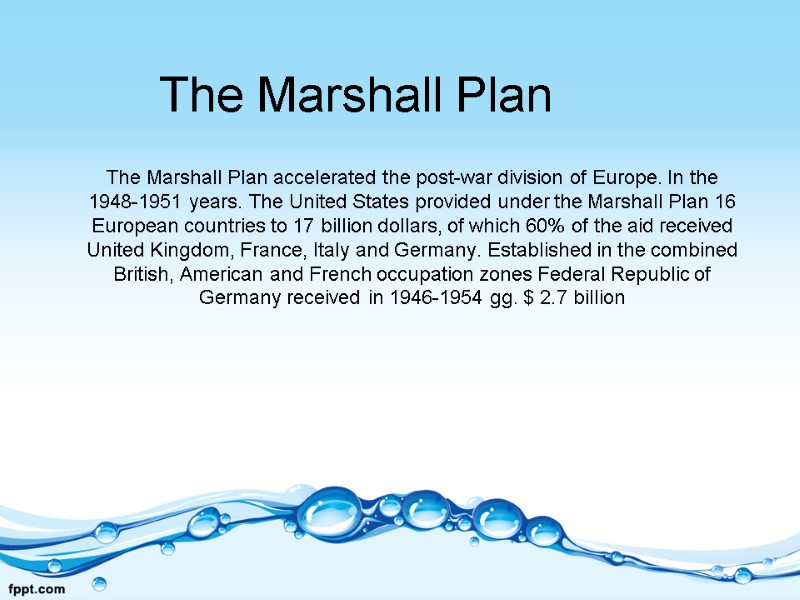 The Marshall Plan

The Marshall Plan accelerated the post-war division of Europe. In the 1948-1951 years. The United States provided under the Marshall Plan 16 European countries to 17 billion dollars, of which 60% of the aid received United Kingdom, France, Italy and Germany. Established in the combined British, American and French occupation zones Federal Republic of Germany received in 1946-1954 gg. $ 2.7 billion

fppt.com